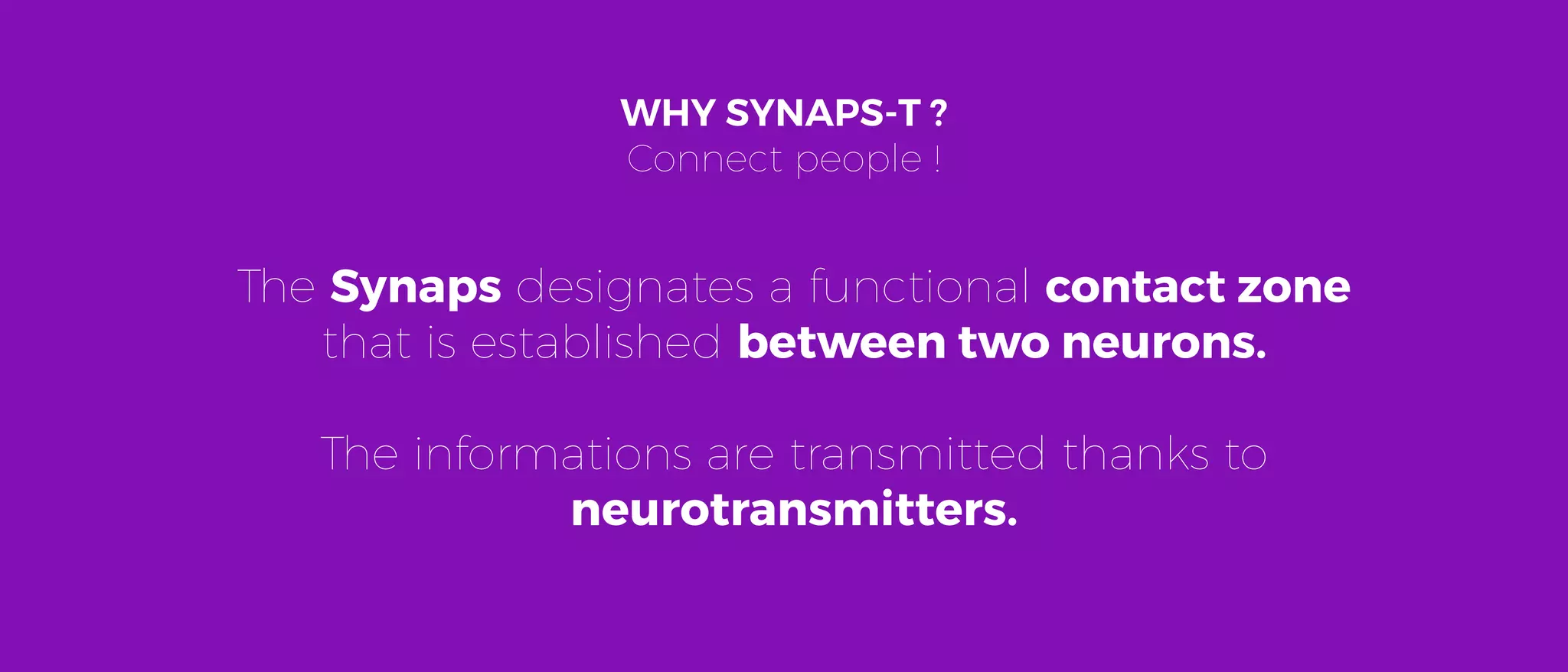 WHY SYNAPS-T ?
Connect people !

The Synaps designates a functional contact zone that is established between two neurons.

The informations are transmitted thanks to neurotransmitters.